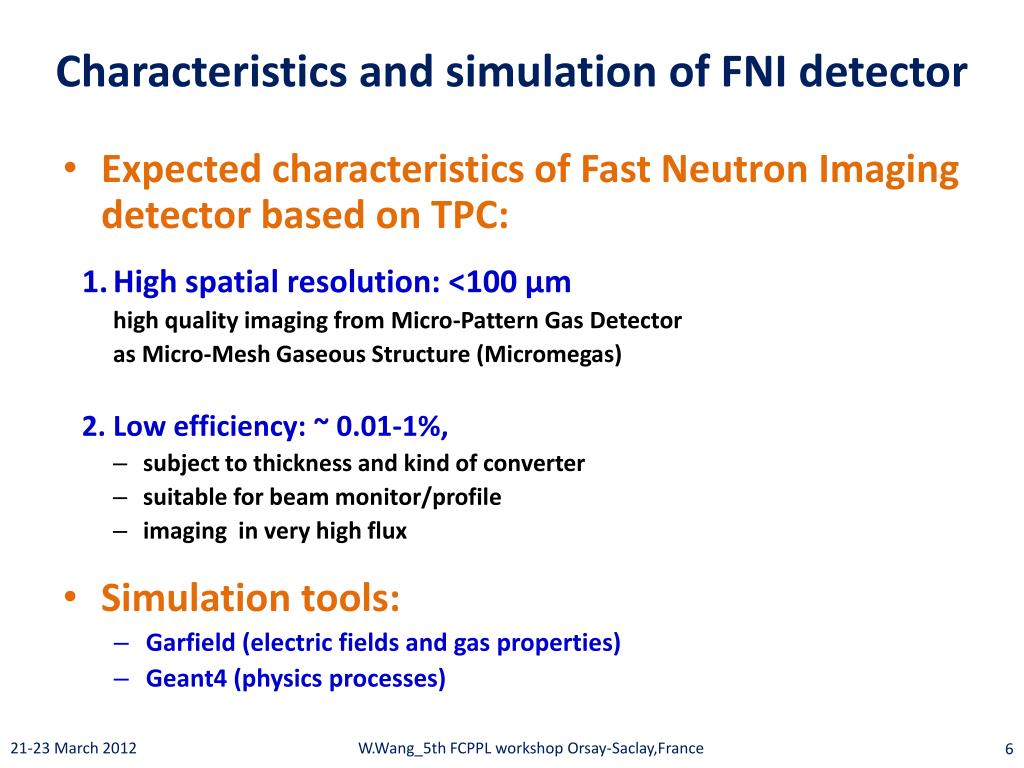 Characteristics and simulation of FNI detector

• Expected characteristics of Fast Neutron Imaging detector based on TPC:

1. High spatial resolution: <100 µm
high quality imaging from Micro-Pattern Gas Detector as Micro-Mesh Gaseous Structure (Micromegas)

2. Low efficiency: ~ 0.01-1%,
– subject to thickness and kind of converter
– suitable for beam monitor/profile
– imaging in very high flux

• Simulation tools:
– Garfield (electric fields and gas properties)
– Geant4 (physics processes)

21-23 March 2012

W.Wang_5th FCPPL workshop Orsay-Saclay,France

6